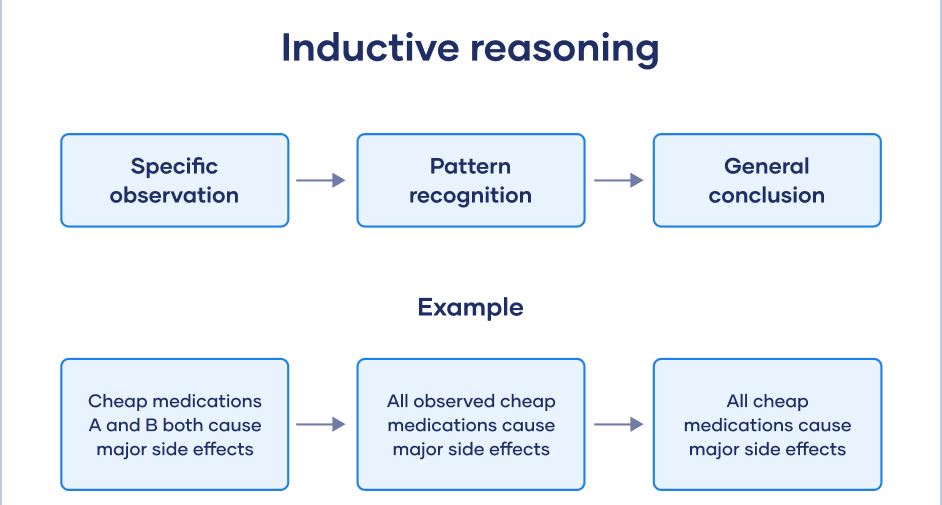 Inductive reasoning

Specific observation

Pattern recognition

General conclusion

Example

Cheap medications A and B both cause major side effects

All observed cheap medications cause major side effects

All cheap medications cause major side effects